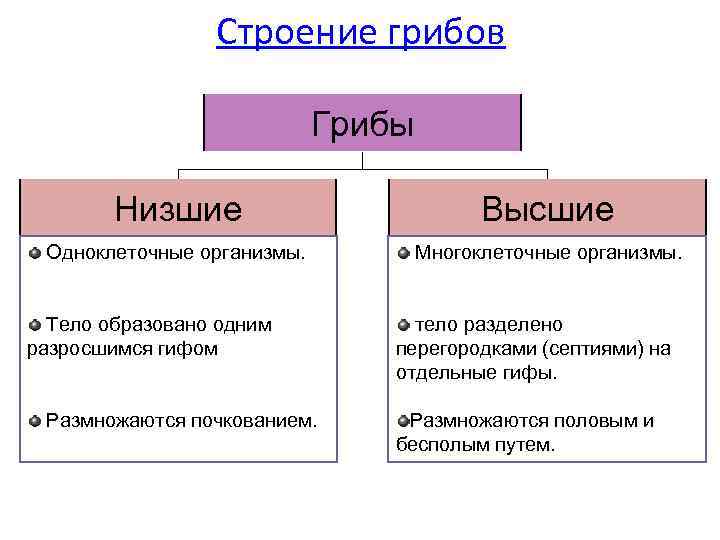 Строение грибов

Грибы

Низшие

Одноклеточные организмы.

Тело образовано одним разросшимся гифом

Размножаются почкованием.

Высшие

Многоклеточные организмы.

тело разделено перегородками (септиями) на отдельные гифы.

Размножаются половым и бесполым путем.